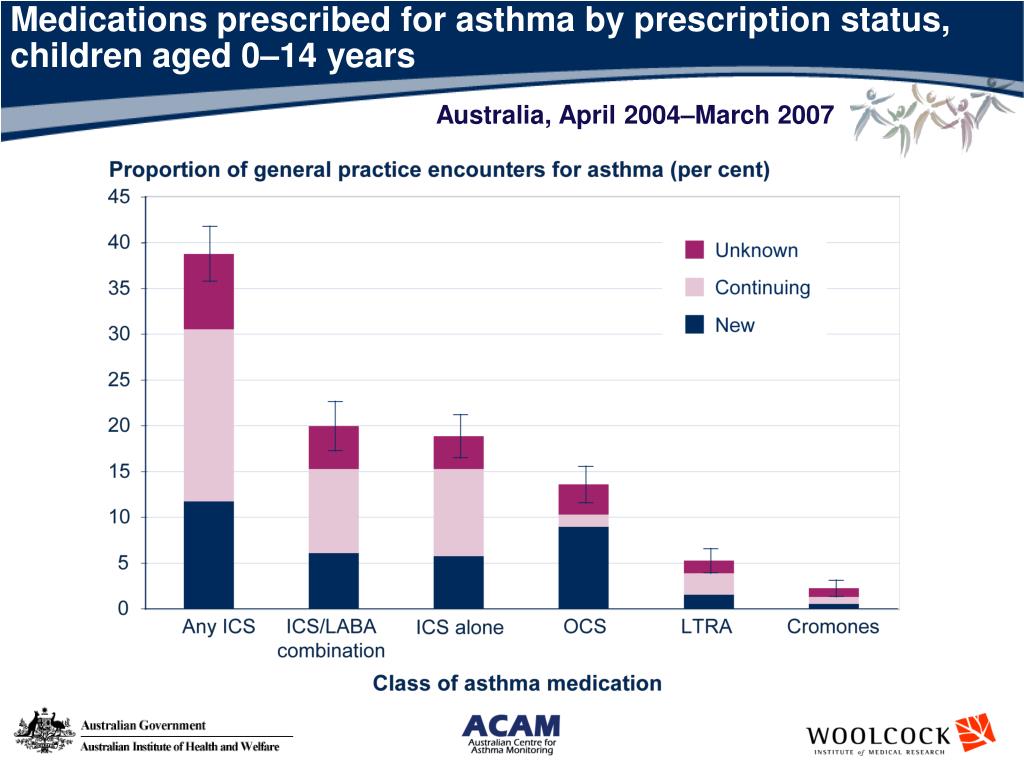 Medications prescribed for asthma by prescription status, children aged 0–14 years

Australia, April 2004–March 2007

Proportion of general practice encounters for asthma (per cent)

45
40
35
30
25
20
15
10
5
0

Unknown
Continuing
New

Any ICS
ICS/LABA combination
ICS alone
OCS
LTRA
Cromones

Class of asthma medication

Australian Government
Australian Institute of Health and Welfare

ACAM
Australian Centre for Asthma Monitoring

WOOLCOCK
INSTITUTE of MEDICAL RESEARCH